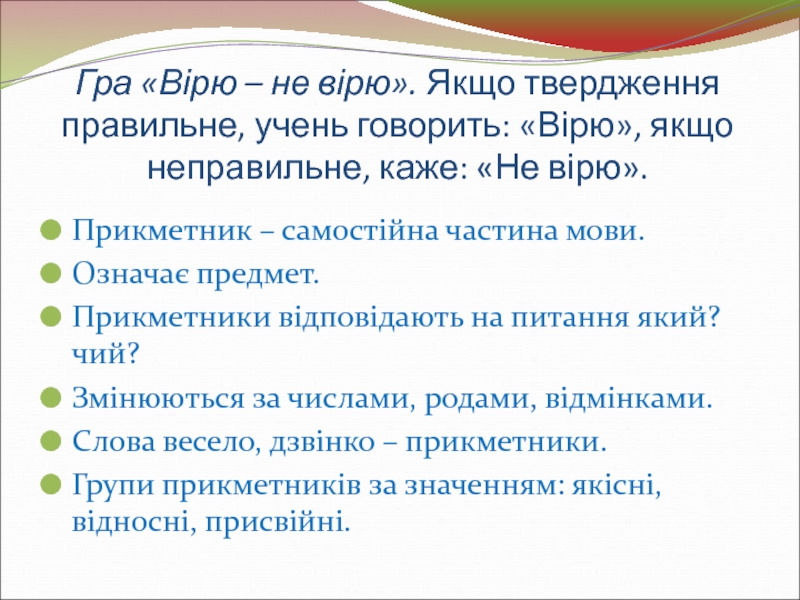 Гра «Вірю – не вірю». Якщо твердження правильне, учень говорить: «Вірю», якщо неправильне, каже: «Не вірю».

Прикметник – самостійна частина мови.

Означає предмет.

Прикметники відповідають на питання який? чий?

Змінюються за числами, родами, відмінками.

Слова весело, дзвінко – прикметники.

Групи прикметників за значенням: якісні, відносні, присвійні.